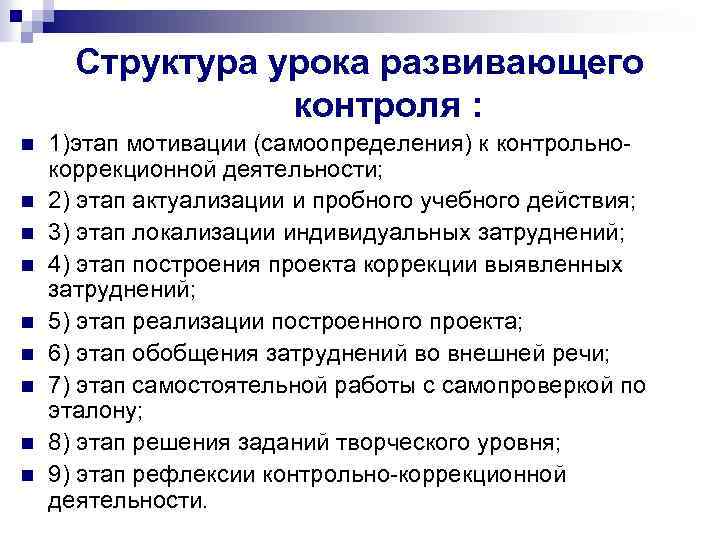 Структура урока развивающего контроля :

1)этап мотивации (самоопределения) к контрольно-коррекционной деятельности;

2) этап актуализации и пробного учебного действия;

3) этап локализации индивидуальных затруднений;

4) этап построения проекта коррекции выявленных затруднений;

5) этап реализации построенного проекта;

6) этап обобщения затруднений во внешней речи;

7) этап самостоятельной работы с самопроверкой по эталону;

8) этап решения заданий творческого уровня;

9) этап рефлексии контрольно-коррекционной деятельности.